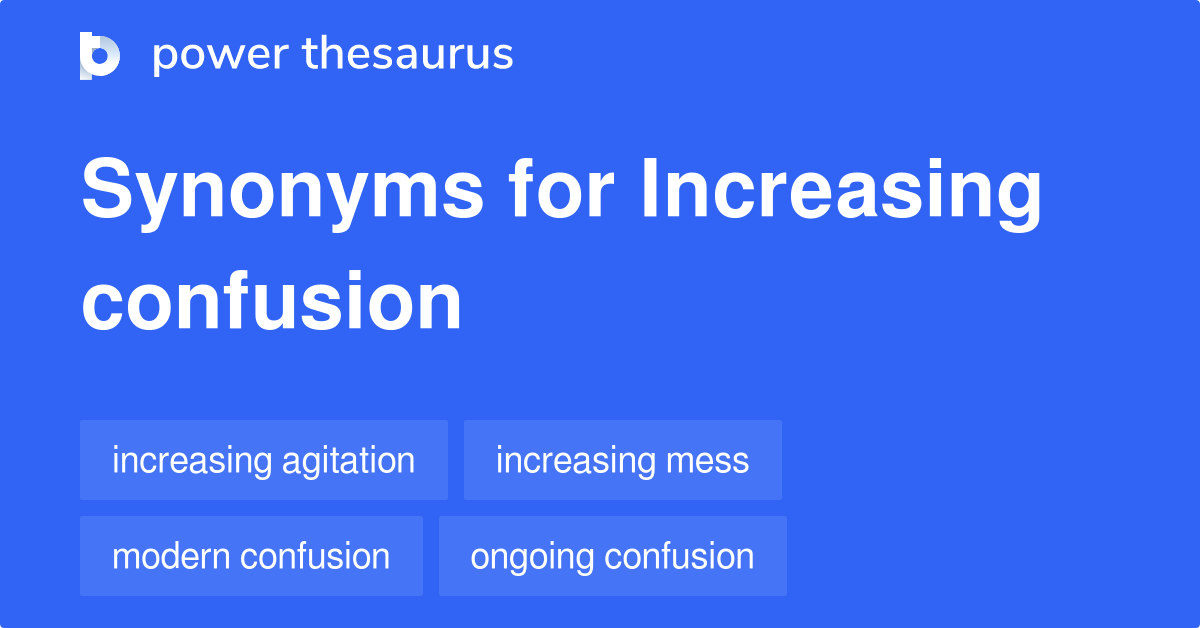 power thesaurus

Synonyms for Increasing confusion

increasing agitation
increasing mess
modern confusion
ongoing confusion